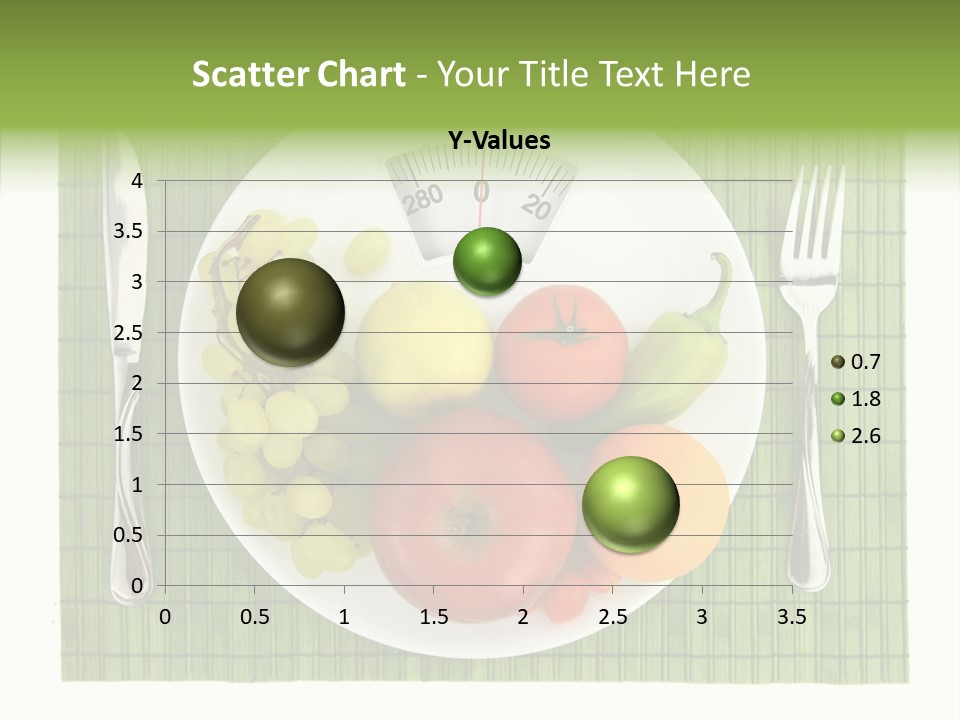 Scatter Chart - Your Title Text Here

Y-Values

280 0 20

4
3.5
3
2.5
2
1.5
1
0.5
0

0 0.5 1 1.5 2 2.5 3 3.5

0.7
1.8
2.6